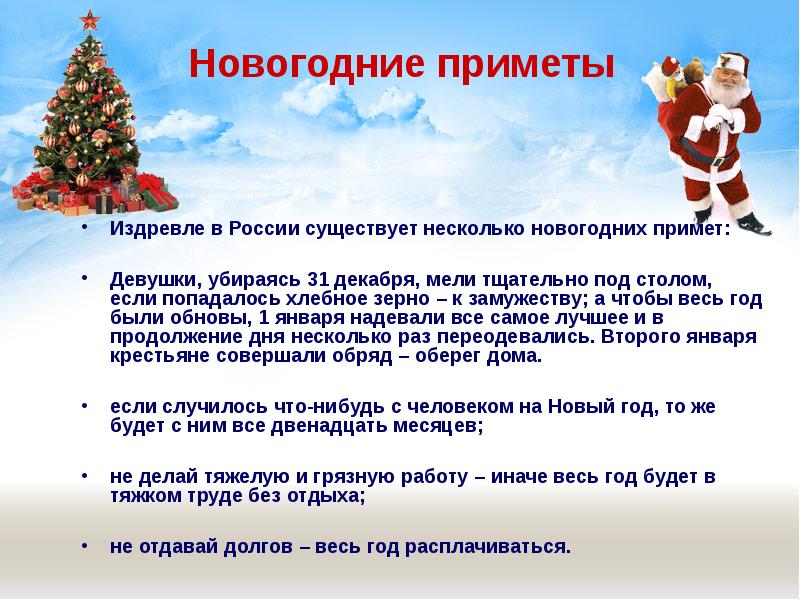 Новогодние приметы

• Издревле в России существует несколько новогодних примет:

• Девушки, убираясь 31 декабря, мели тщательно под столом, если попадалось хлебное зерно – к замужеству; а чтобы весь год были обновы, 1 января надевали все самое лучшее и в продолжение дня несколько раз переодевались. Второго января крестьяне совершали обряд – оберег дома.

• если случилось что-нибудь с человеком на Новый год, то же будет с ним все двенадцать месяцев;

• не делай тяжелую и грязную работу – иначе весь год будет в тяжком труде без отдыха;

• не отдавай долгов – весь год расплачиваться.